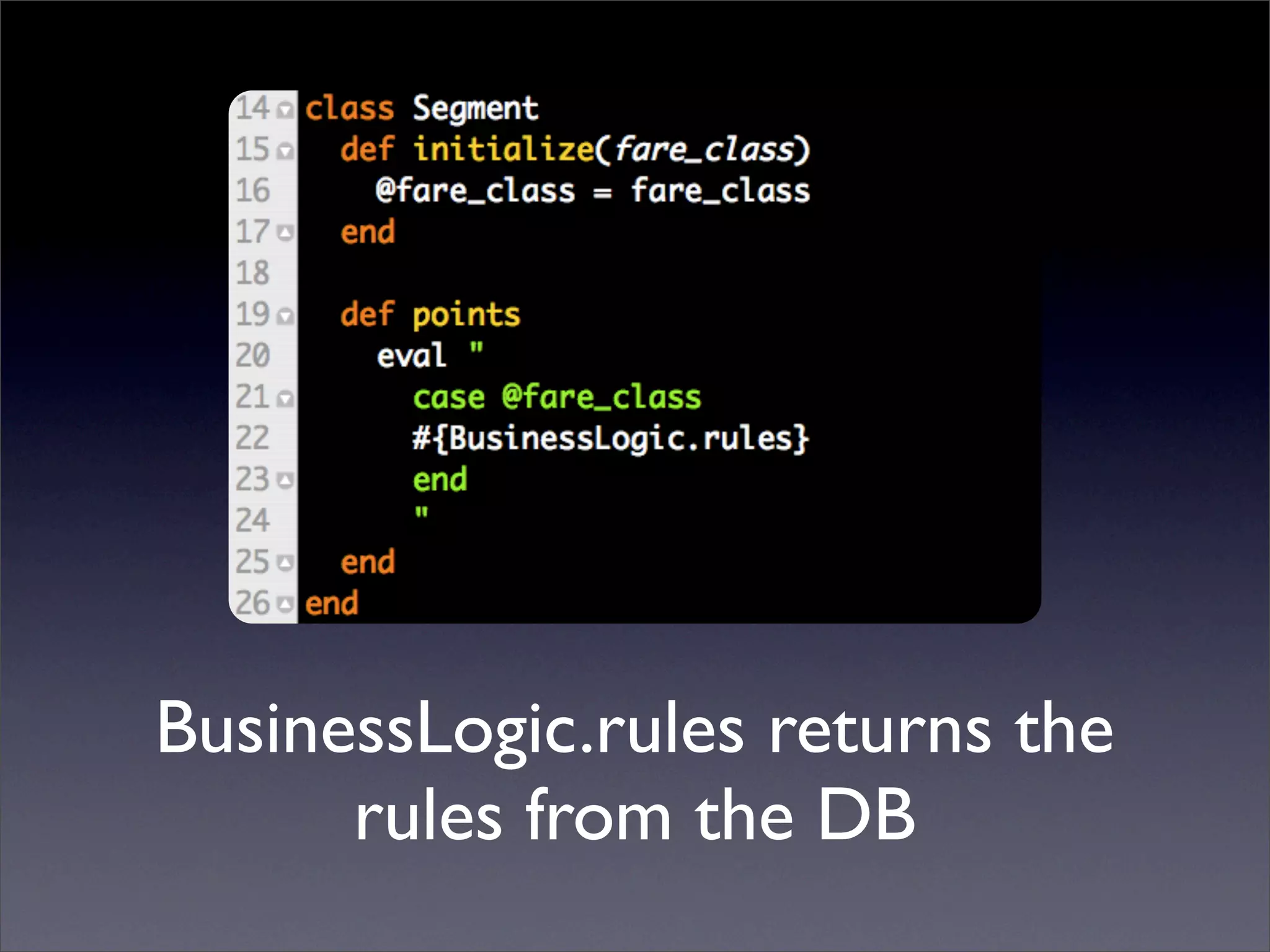 14 class Segment
15   def initialize(fare_class)
16     @fare_class = fare_class
17   end
18
19   def points
20     eval "
21       case @fare_class
22       #{BusinessLogic.rules}
23       end
24       "
25   end
26 end

BusinessLogic.rules returns the rules from the DB